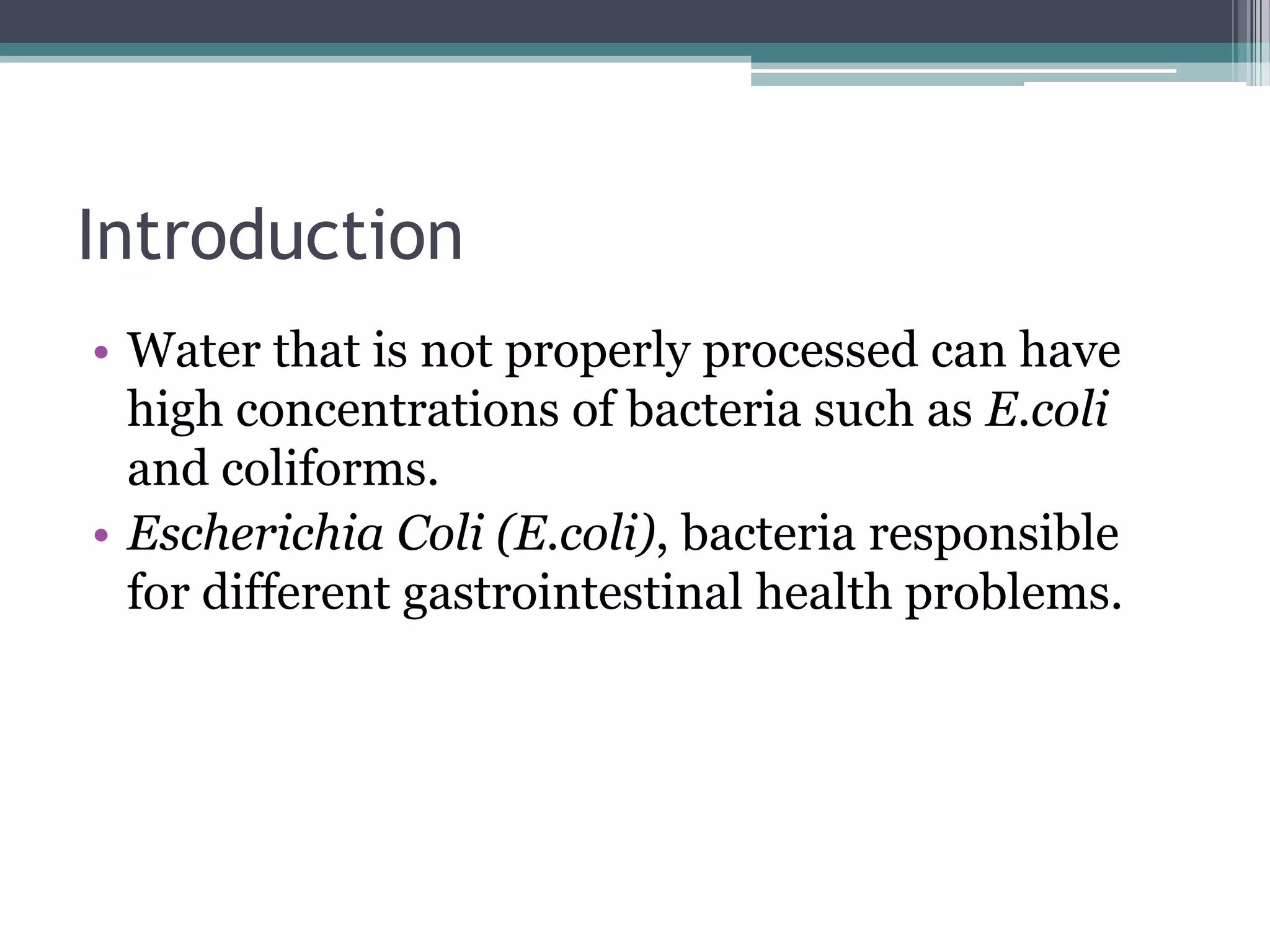 Introduction

• Water that is not properly processed can have high concentrations of bacteria such as E.coli and coliforms.
• Escherichia Coli (E.coli), bacteria responsible for different gastrointestinal health problems.